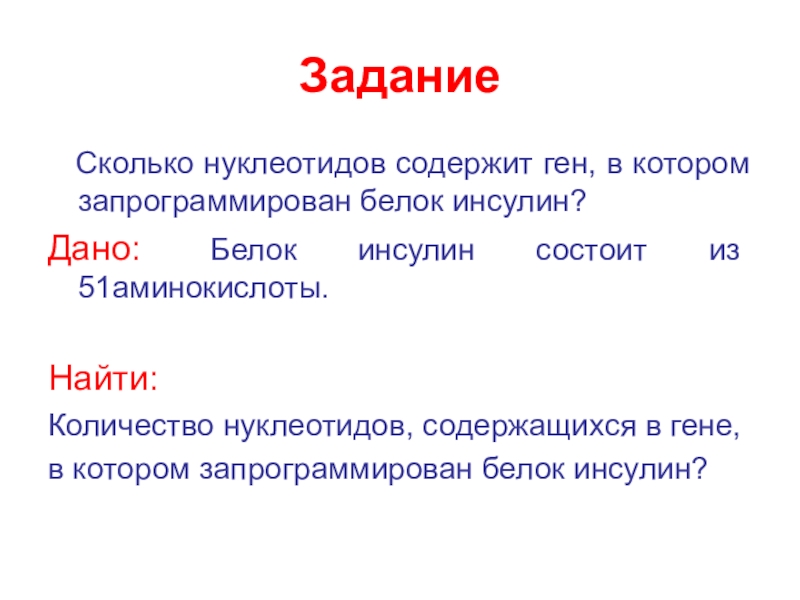 Задание

Сколько нуклеотидов содержит ген, в котором запрограммирован белок инсулин?

Дано: Белок инсулин состоит из 51аминокислоты.

Найти:

Количество нуклеотидов, содержащихся в гене, в котором запрограммирован белок инсулин?